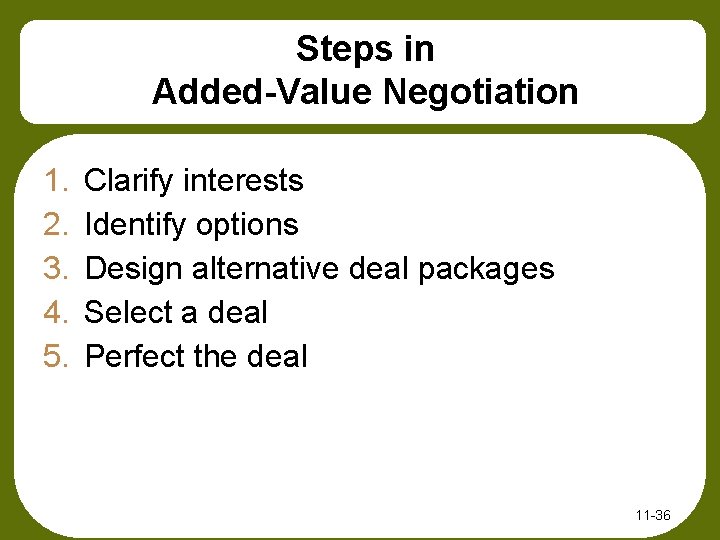 Steps in
Added-Value Negotiation

1. Clarify interests
2. Identify options
3. Design alternative deal packages
4. Select a deal
5. Perfect the deal

11-36